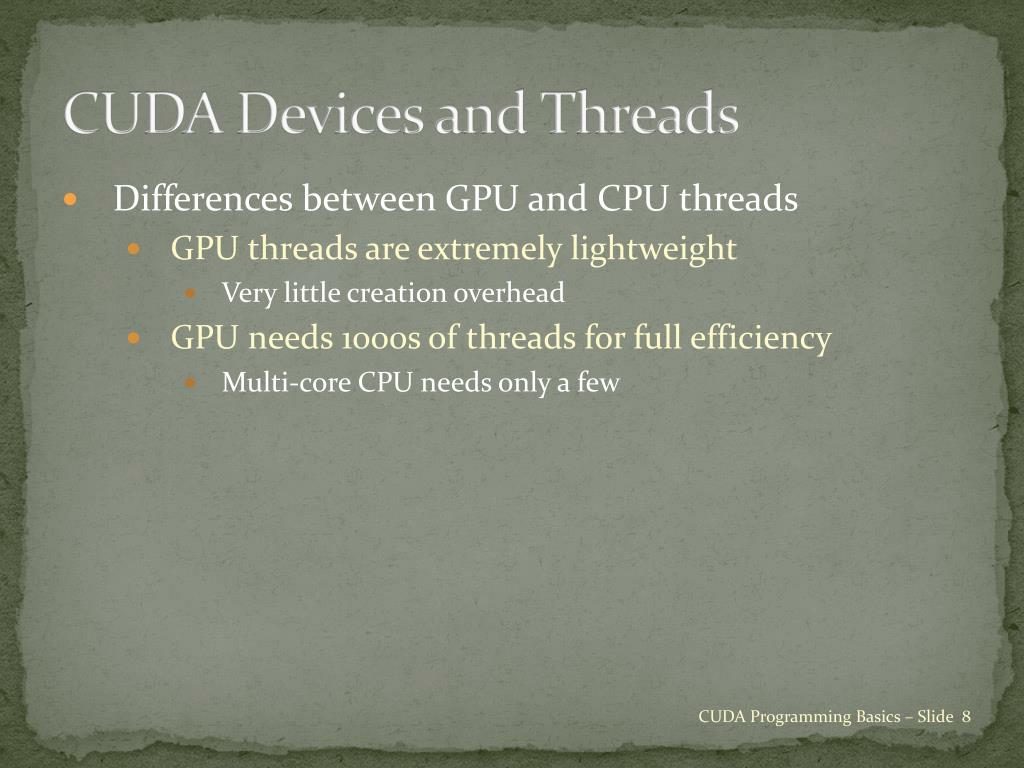 CUDA Devices and Threads

- Differences between GPU and CPU threads
  - GPU threads are extremely lightweight
    - Very little creation overhead
  - GPU needs 1000s of threads for full efficiency
    - Multi-core CPU needs only a few

CUDA Programming Basics – Slide 8